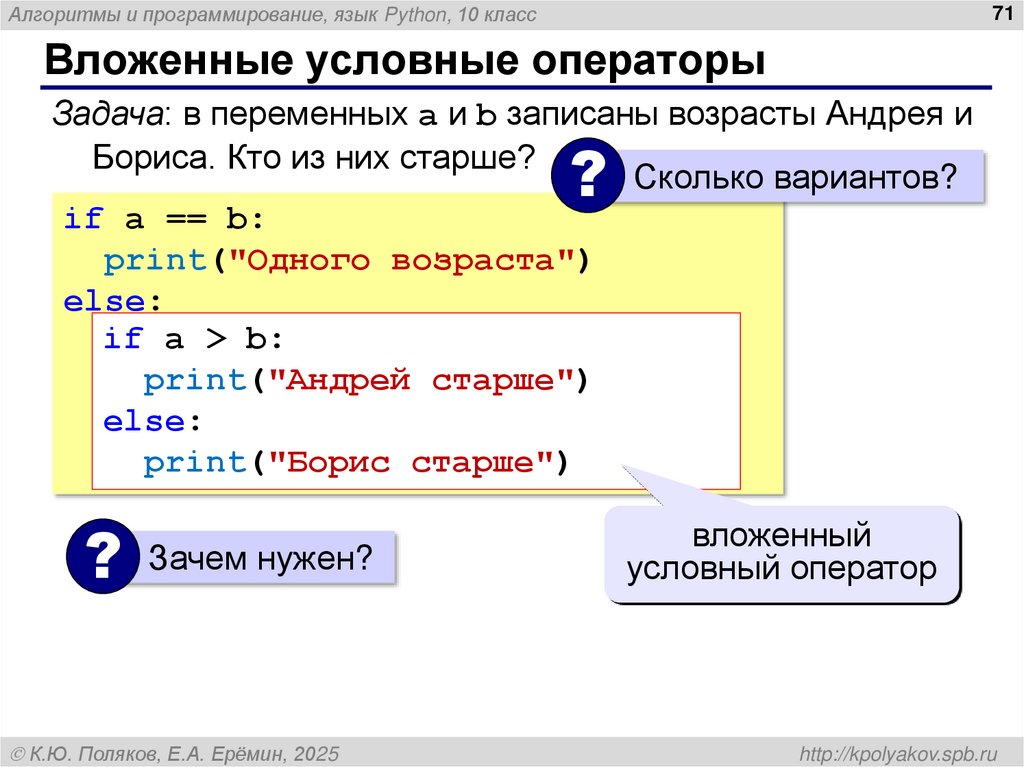 Алгоритмы и программирование, язык Python, 10 класс

71

Вложенные условные операторы

Задача: в переменных a и b записаны возрасты Андрея и Бориса. Кто из них старше?

? Сколько вариантов?

if a == b:
  print("Одного возраста")
else:
  if a > b:
    print("Андрей старше")
  else:
    print("Борис старше")

? Зачем нужен?

вложенный условный оператор

© К.Ю. Поляков, Е.А. Ерёмин, 2025

http://kpolyakov.spb.ru